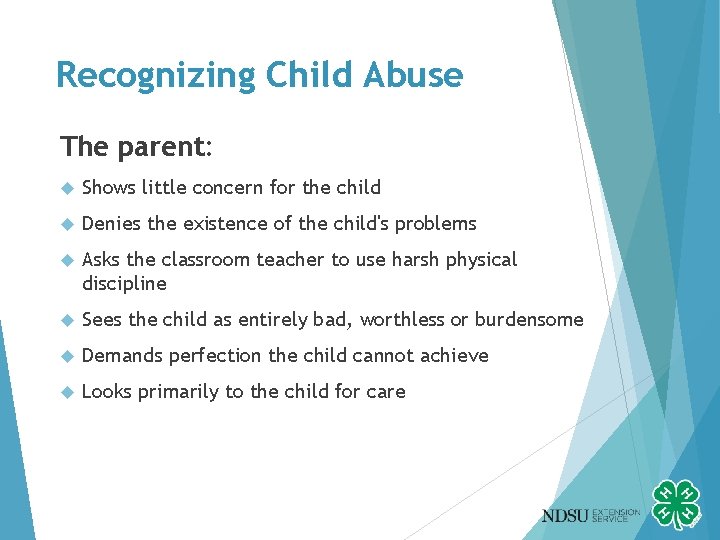 Recognizing Child Abuse

The parent:

Shows little concern for the child

Denies the existence of the child's problems

Asks the classroom teacher to use harsh physical discipline

Sees the child as entirely bad, worthless or burdensome

Demands perfection the child cannot achieve

Looks primarily to the child for care

NDSU EXTENSION SERVICE

H H H H